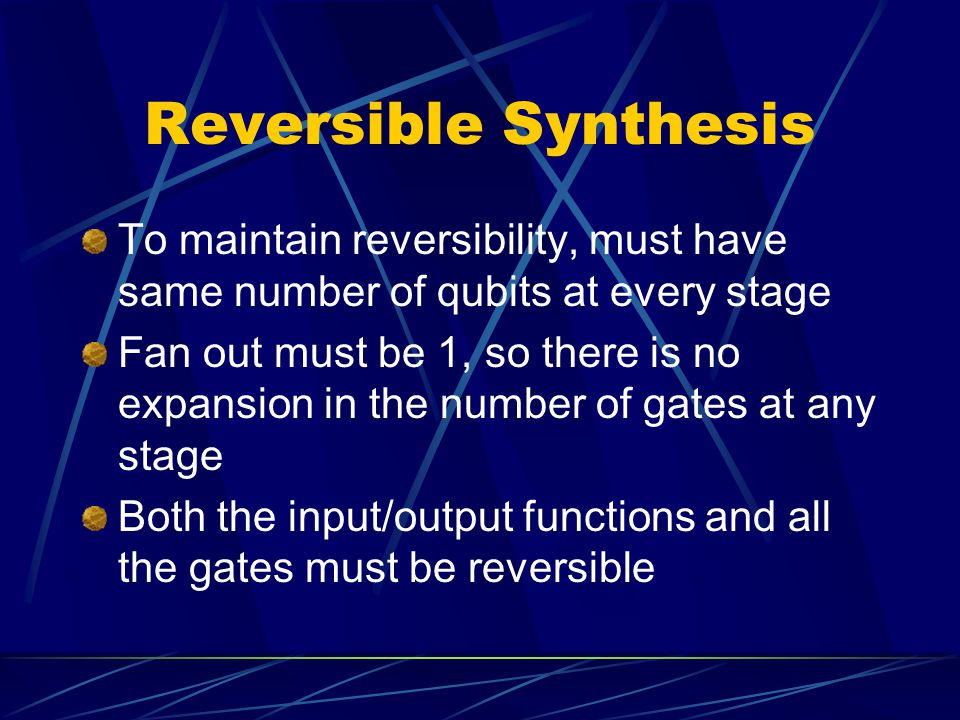 Reversible Synthesis

To maintain reversibility, must have same number of qubits at every stage

Fan out must be 1, so there is no expansion in the number of gates at any stage

Both the input/output functions and all the gates must be reversible